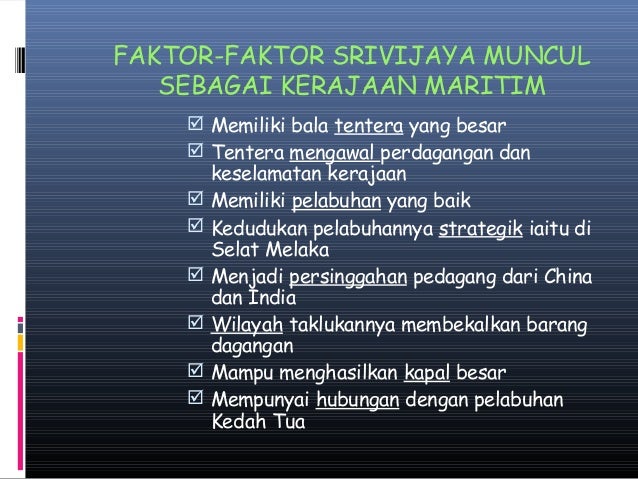 FAKTOR-FAKTOR SRIVIJAYA MUNCUL SEBAGAI KERAJAAN MARITIM

☑ Memiliki bala tentera yang besar
☑ Tentera mengawal perdagangan dan keselamatan kerajaan
☑ Memiliki pelabuhan yang baik
☑ Kedudukan pelabuhannya strategik iaitu di Selat Melaka
☑ Menjadi persinggahan pedagang dari China dan India
☑ Wilayah taklukannya membekalkan barang dagangan
☑ Mampu menghasilkan kapal besar
☑ Mempunyai hubungan dengan pelabuhan Kedah Tua